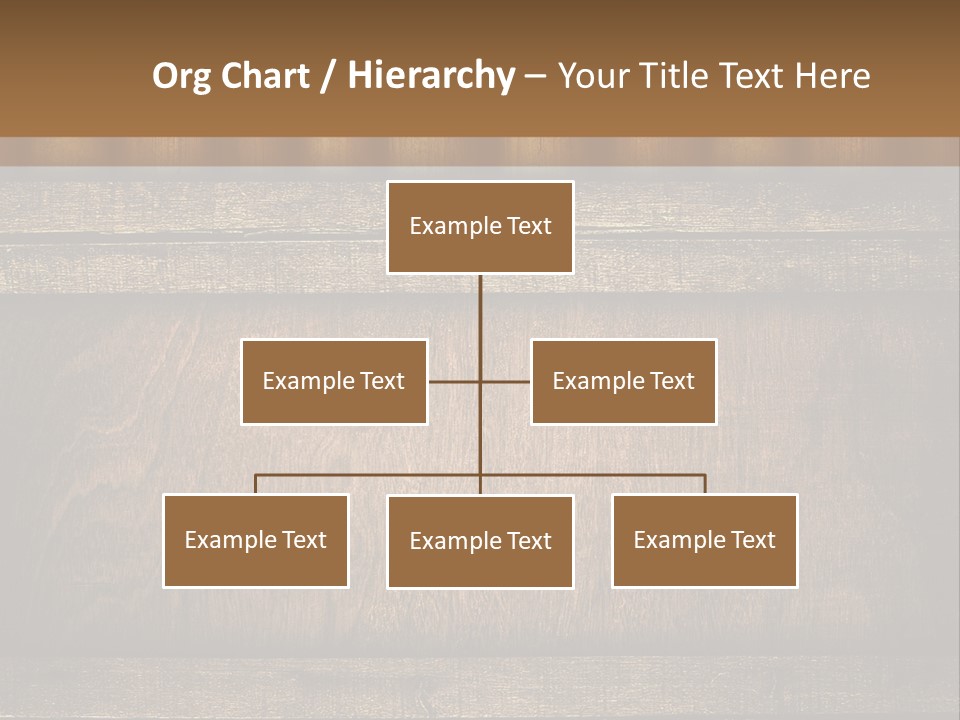 Org Chart / Hierarchy – Your Title Text Here

Example Text

Example Text

Example Text

Example Text

Example Text

Example Text